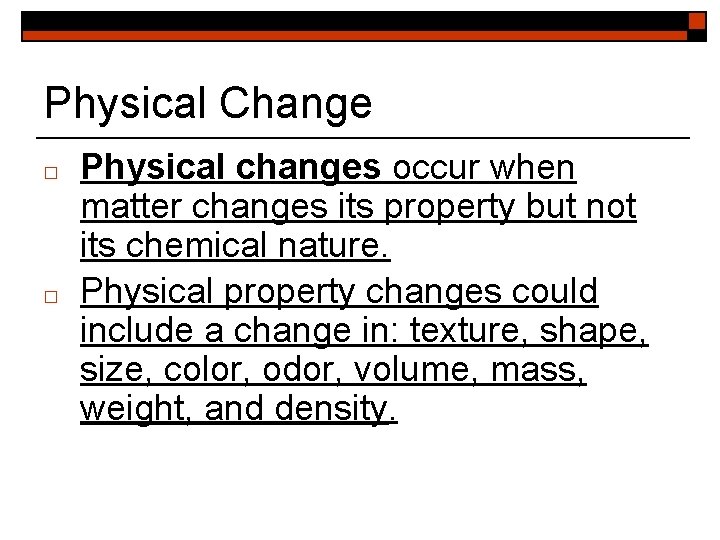 Physical Change

□ Physical changes occur when matter changes its property but not its chemical nature.

□ Physical property changes could include a change in: texture, shape, size, color, odor, volume, mass, weight, and density.